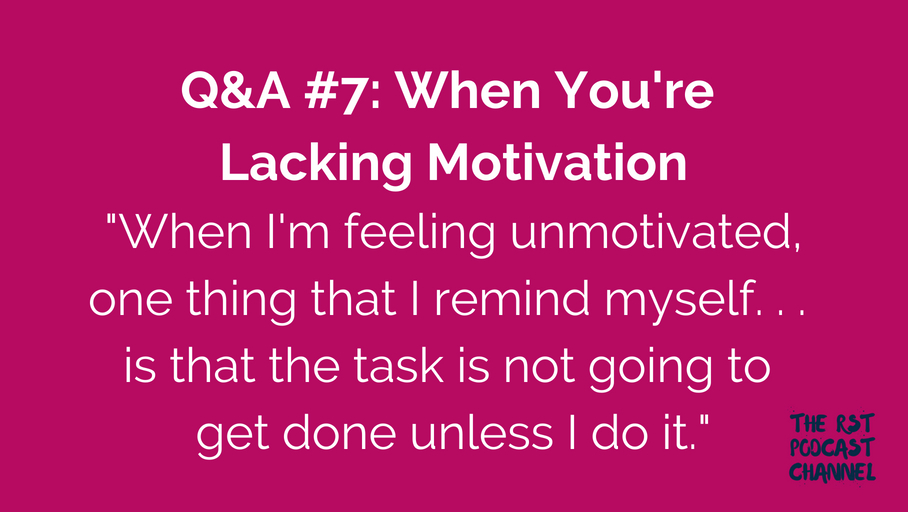 Q&A #7: When You're Lacking Motivation

"When I'm feeling unmotivated, one thing that I remind myself. . . is that the task is not going to get done unless I do it."

THE RST PODCAST CHANNEL